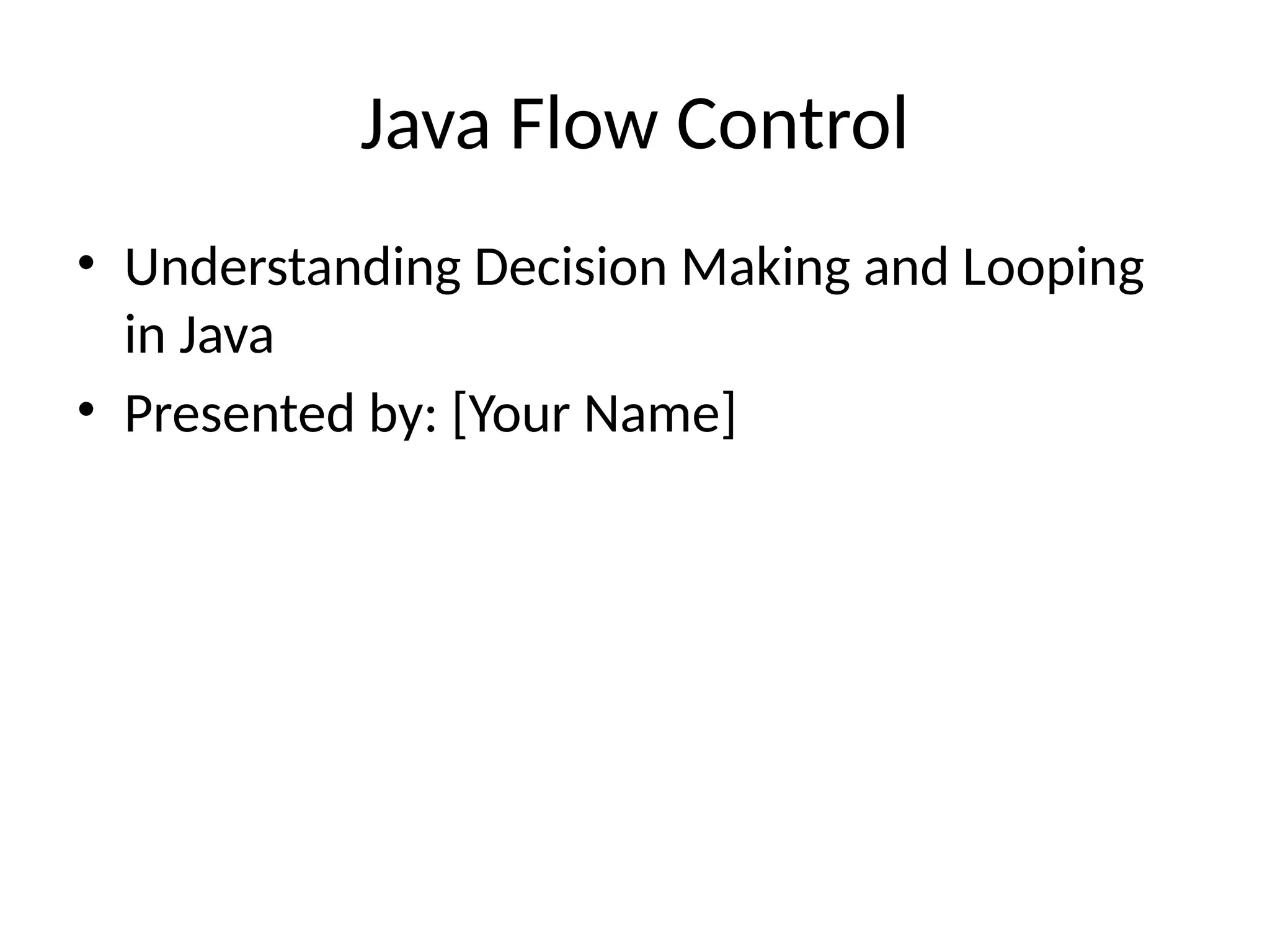 Java Flow Control

• Understanding Decision Making and Looping in Java
• Presented by: [Your Name]